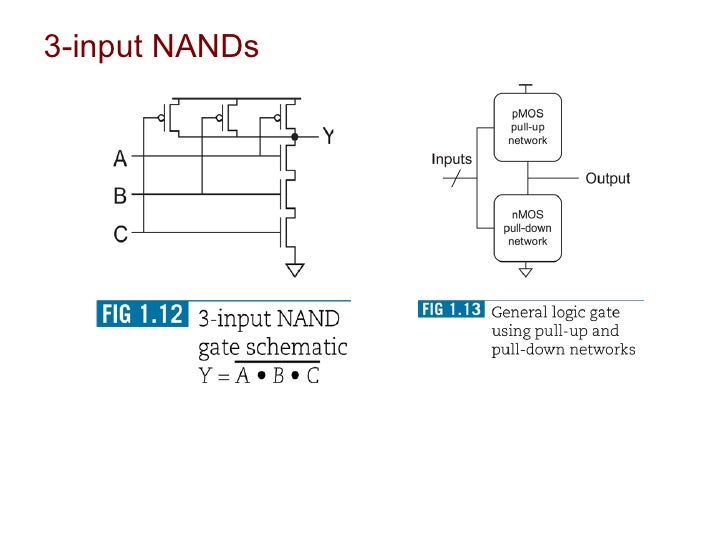 3-input NANDs

Y
A
B
C

FIG 1.12 3-input NAND gate schematic $Y = \overline{A \bullet B \bullet C}$

pMOS pull-up network
Inputs
Output
nMOS pull-down network

FIG 1.13 General logic gate using pull-up and pull-down networks